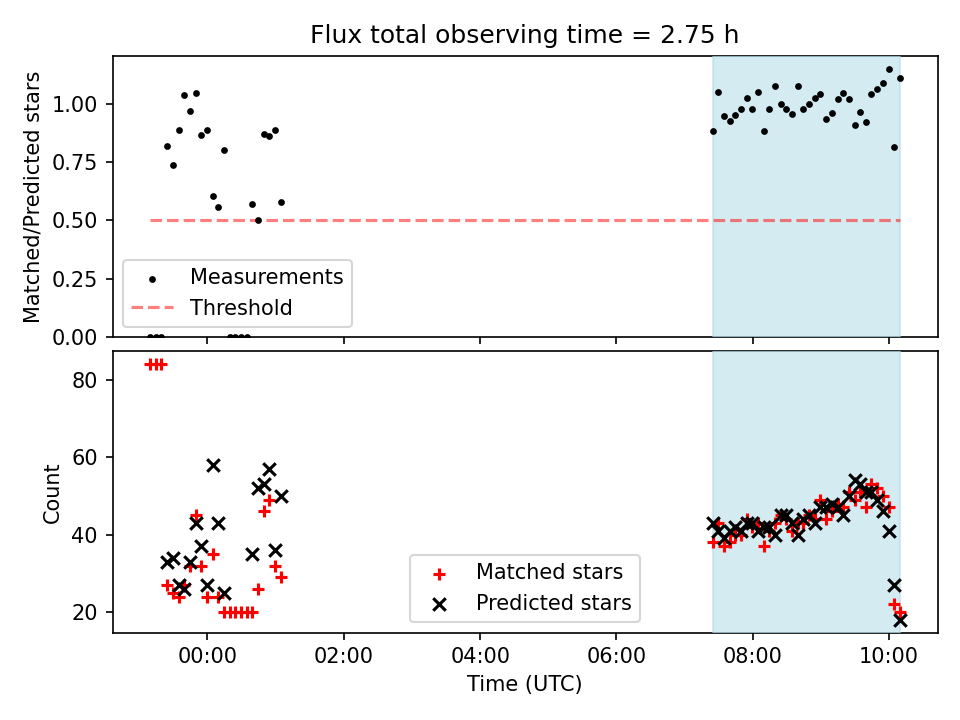 Flux total observing time = 2.75 h

Matched/Predicted stars

1.00
0.75
0.50
0.25
0.00

Measurements
Threshold

Count

80
60
40
20

Matched stars
Predicted stars

00:00 02:00 04:00 06:00 08:00 10:00

Time (UTC)